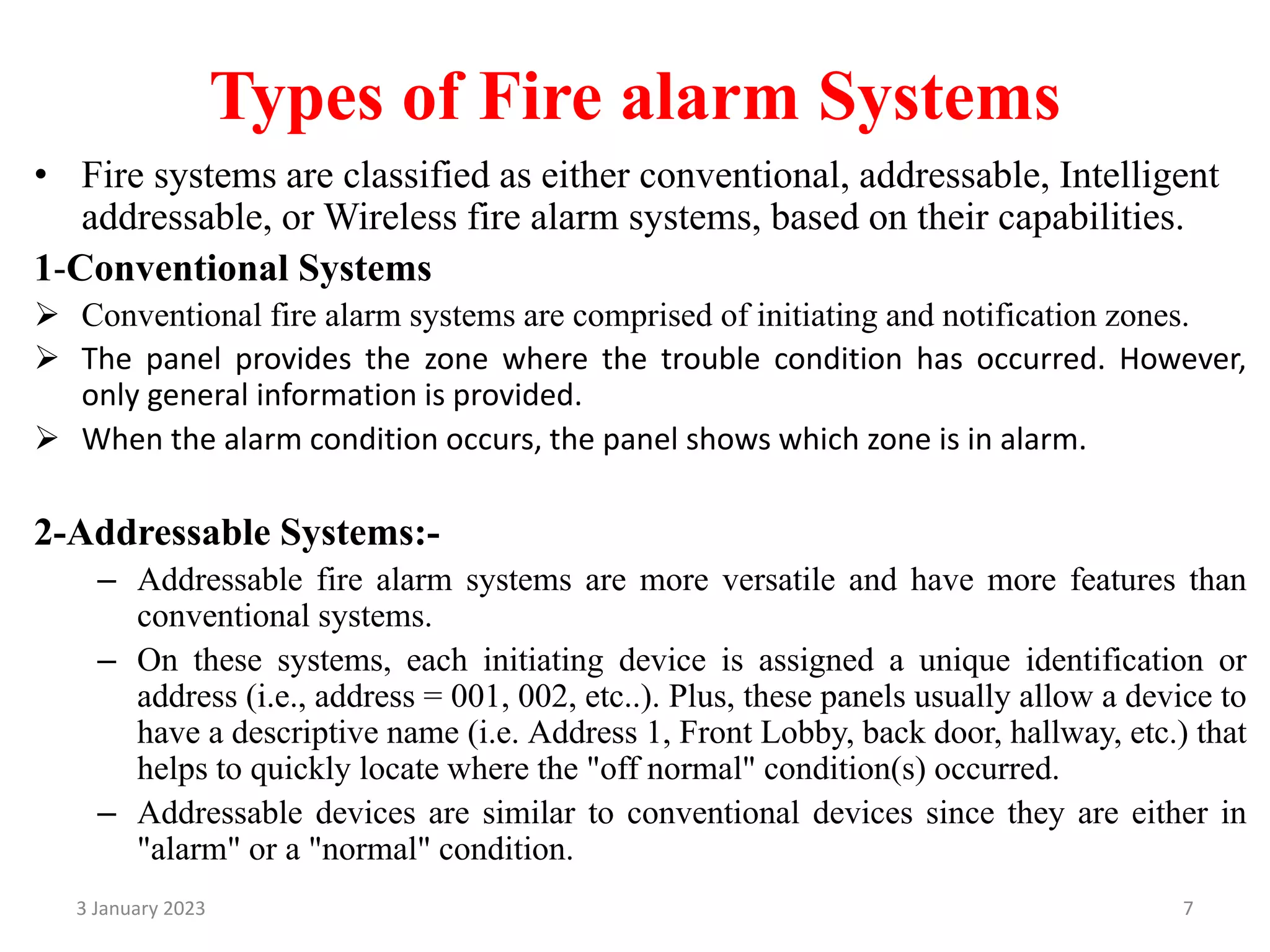 Types of Fire alarm Systems

• Fire systems are classified as either conventional, addressable, Intelligent addressable, or Wireless fire alarm systems, based on their capabilities.

1-Conventional Systems

➢ Conventional fire alarm systems are comprised of initiating and notification zones.

➢ The panel provides the zone where the trouble condition has occurred. However, only general information is provided.

➢ When the alarm condition occurs, the panel shows which zone is in alarm.

2-Addressable Systems:-

– Addressable fire alarm systems are more versatile and have more features than conventional systems.

– On these systems, each initiating device is assigned a unique identification or address (i.e., address = 001, 002, etc..). Plus, these panels usually allow a device to have a descriptive name (i.e. Address 1, Front Lobby, back door, hallway, etc.) that helps to quickly locate where the "off normal" condition(s) occurred.

– Addressable devices are similar to conventional devices since they are either in "alarm" or a "normal" condition.

3 January 2023

7